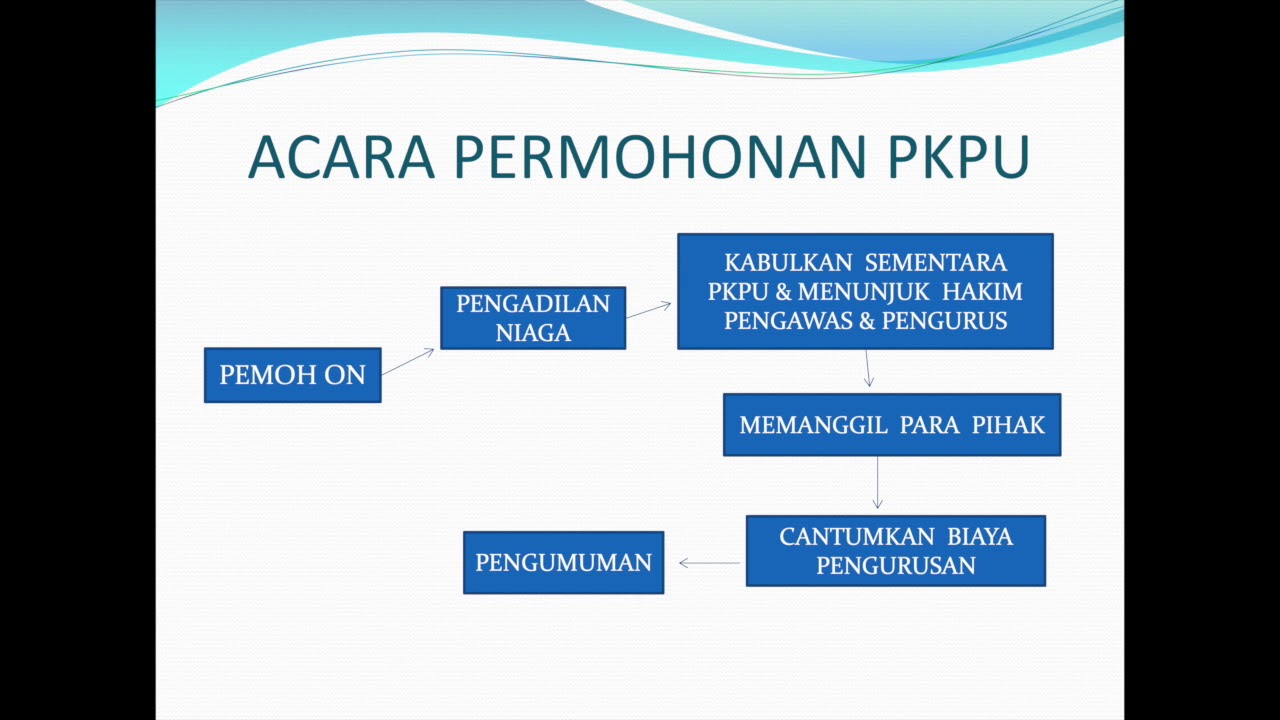 ACARA PERMOHONAN PKPU

PEMOH ON

PENGADILAN NIAGA

KABULKAN SEMENTARA PKPU & MENUNJUK HAKIM PENGAWAS & PENGURUS

MEMANGGIL PARA PIHAK

CANTUMKAN BIAYA PENGURUSAN

PENGUMUMAN